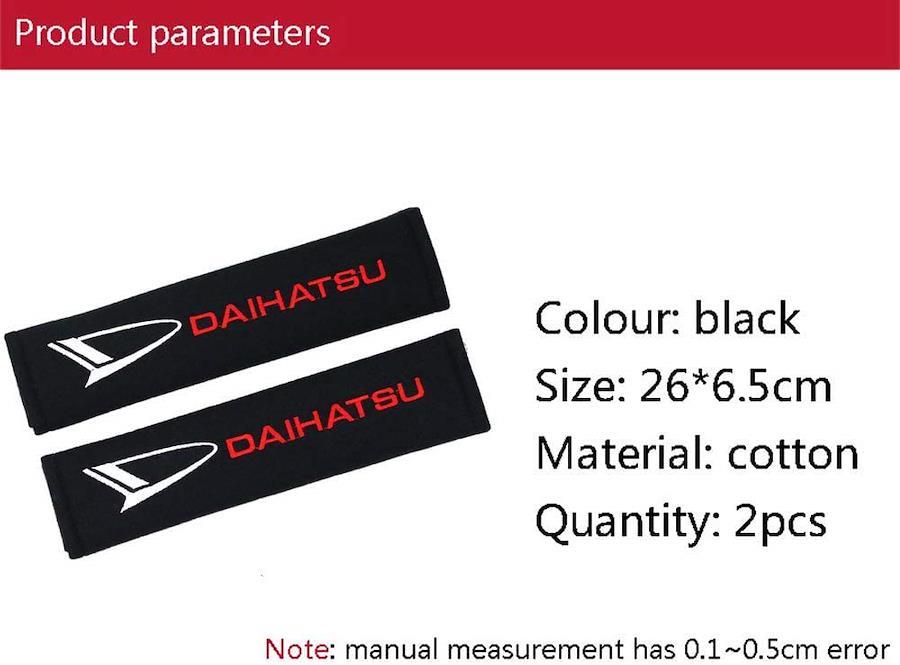 Product parameters

DAIHATSU

DAIHATSU

Colour: black

Size: 26*6.5cm

Material: cotton

Quantity: 2pcs

Note: manual measurement has 0.1~0.5cm error